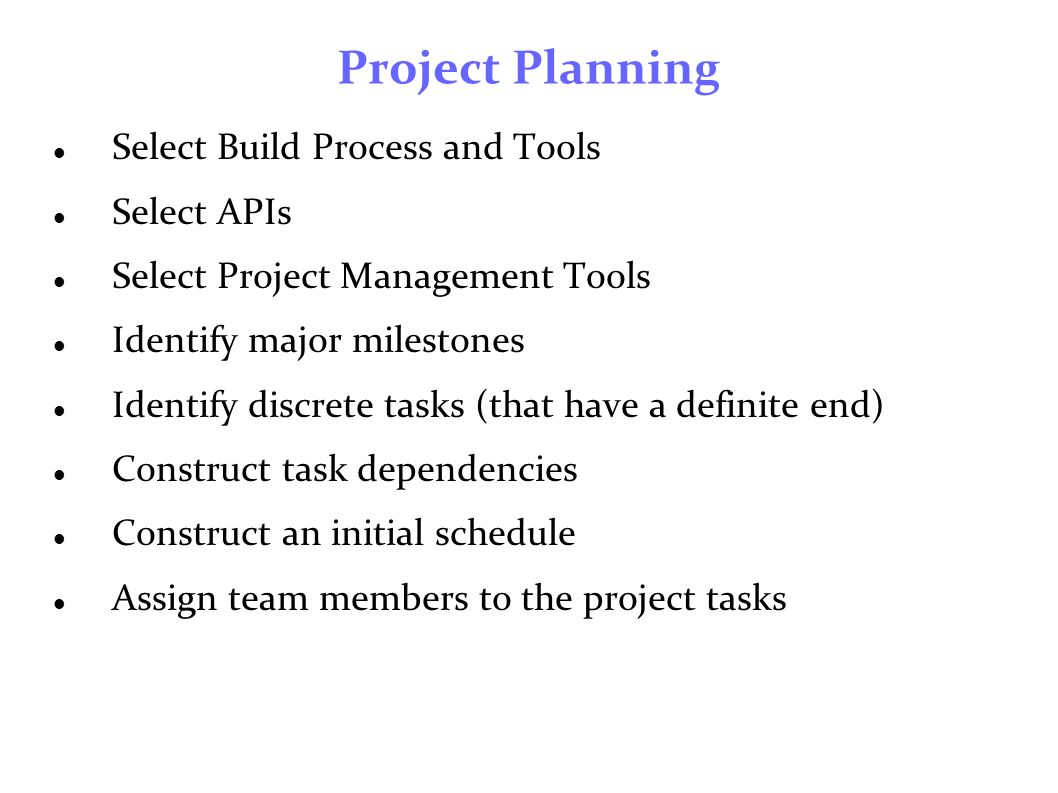 Project Planning

- Select Build Process and Tools
- Select APIs
- Select Project Management Tools
- Identify major milestones
- Identify discrete tasks (that have a definite end)
- Construct task dependencies
- Construct an initial schedule
- Assign team members to the project tasks